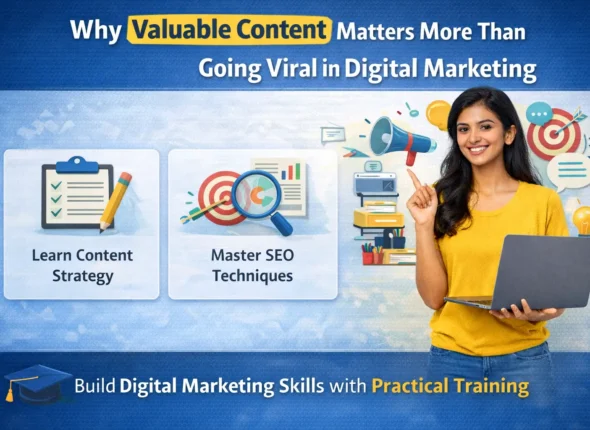 Why Valuable Content Matters More Than Going Viral in Digital Marketing

Learn Content Strategy

Master SEO Techniques

Build Digital Marketing Skills with Practical Training